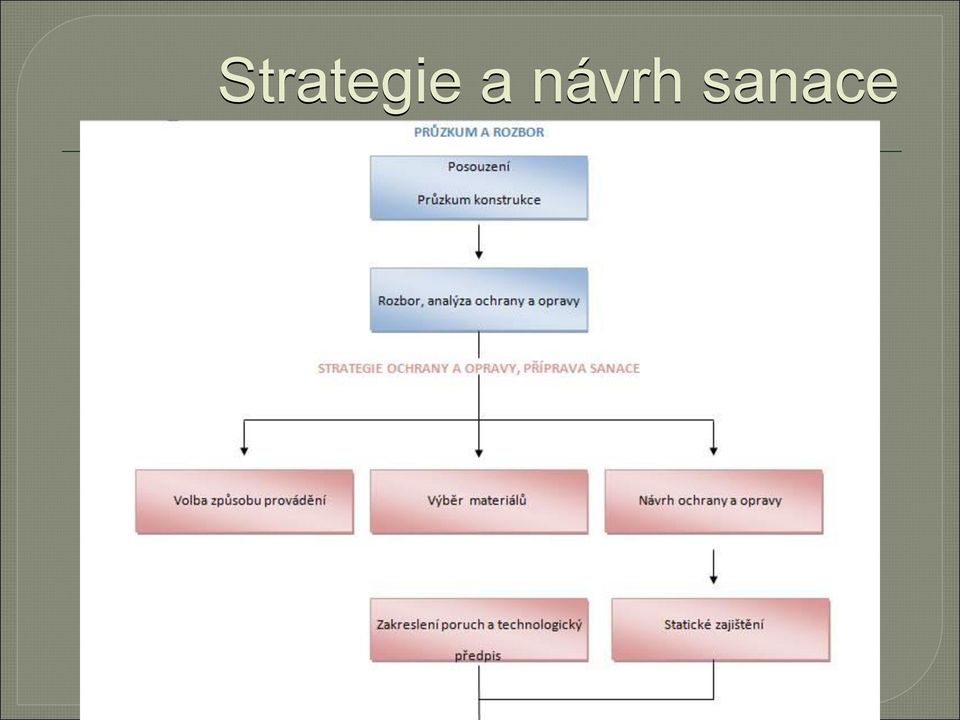 Strategie a návrh sanace

PRŮZKUM A ROZBOR

Posouzení

Průzkum konstrukce

Rozbor, analýza ochrany a opravy

STRATEGIE OCHRANY A OPRAVY, PŘÍPRAVA SANACE

Volba způsobu provádění

Výběr materiálů

Návrh ochrany a opravy

Zakreslení poruch a technologický předpis

Statické zajištění